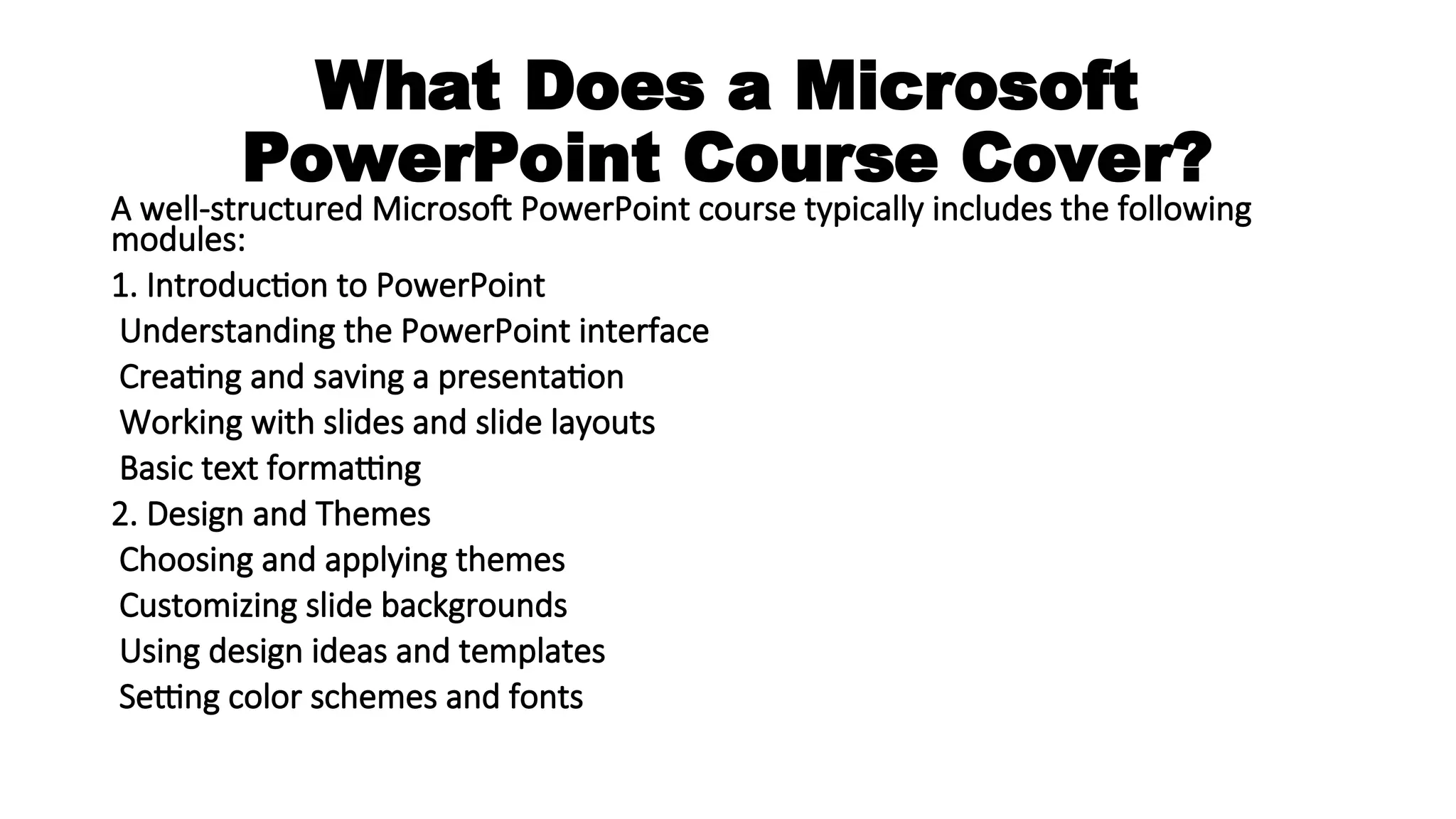 What Does a Microsoft PowerPoint Course Cover?

A well-structured Microsoft PowerPoint course typically includes the following modules:

1. Introduction to PowerPoint

Understanding the PowerPoint interface

Creating and saving a presentation

Working with slides and slide layouts

Basic text formatting

2. Design and Themes

Choosing and applying themes

Customizing slide backgrounds

Using design ideas and templates

Setting color schemes and fonts